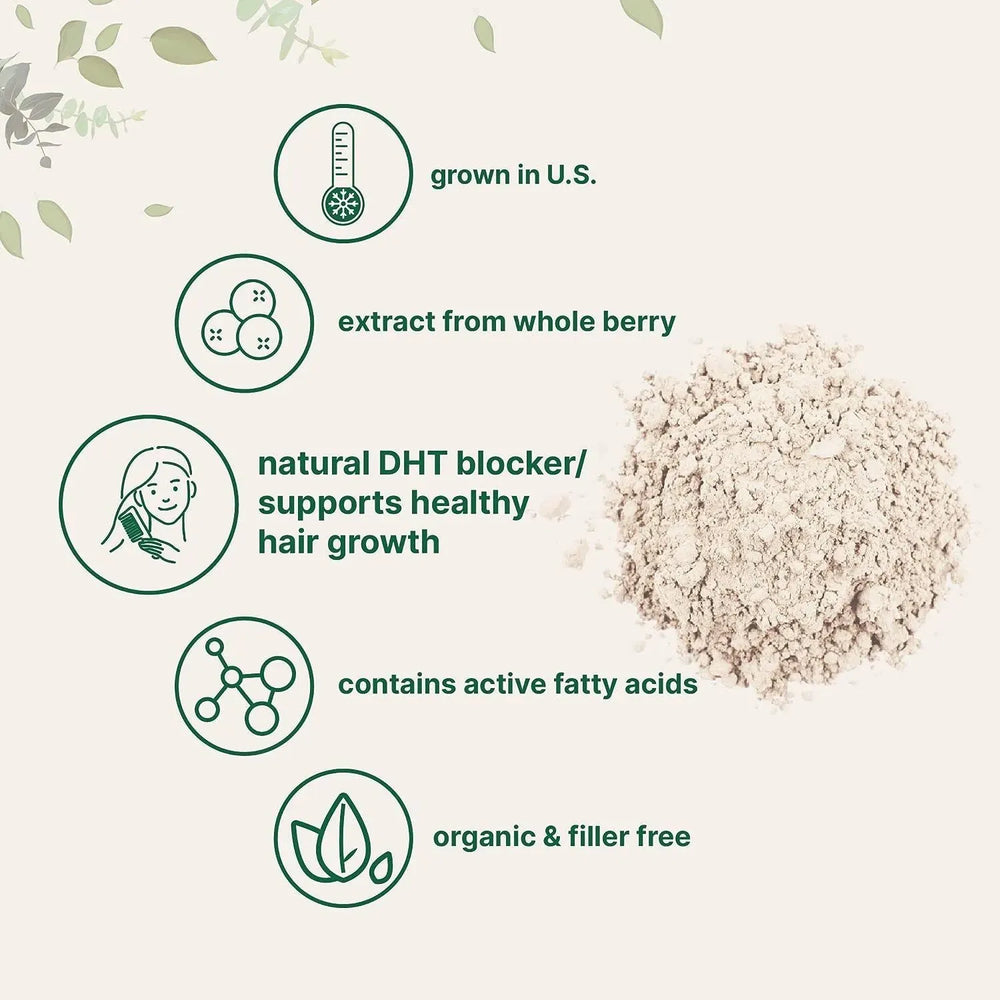 grown in U.S.

extract from whole berry

natural DHT blocker/ supports healthy hair growth

contains active fatty acids

organic & filler free